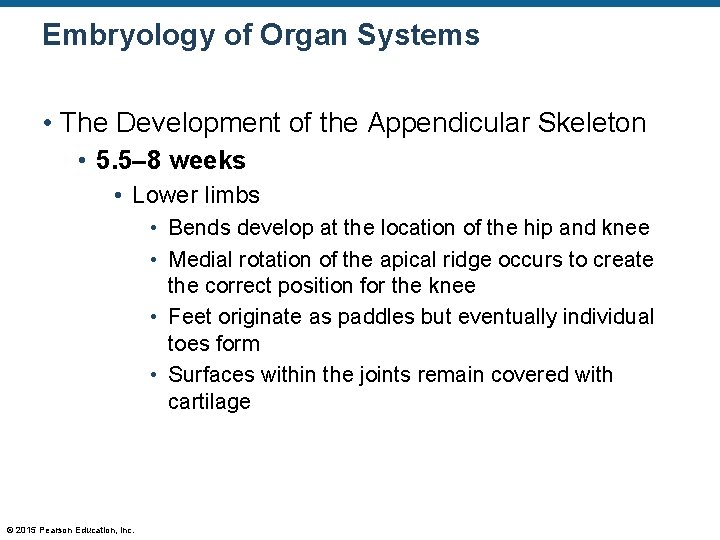 Embryology of Organ Systems

• The Development of the Appendicular Skeleton
  • 5.5–8 weeks
    • Lower limbs
      • Bends develop at the location of the hip and knee
      • Medial rotation of the apical ridge occurs to create the correct position for the knee
      • Feet originate as paddles but eventually individual toes form
      • Surfaces within the joints remain covered with cartilage

© 2015 Pearson Education, Inc.